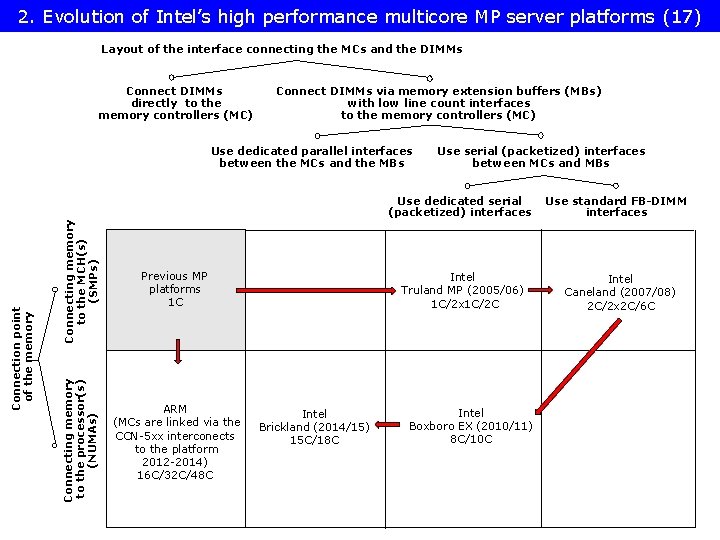 2. Evolution of Intel's high performance multicore MP server platforms (17)

Layout of the interface connecting the MCs and the DIMMs

Connect DIMMs directly to the memory controllers (MC)

Connect DIMMs via memory extension buffers (MBs) with low line count interfaces to the memory controllers (MC)

Use dedicated parallel interfaces between the MCs and the MBs

Use serial (packetized) interfaces between MCs and MBs

Use dedicated serial (packetized) interfaces

Use standard FB-DIMM interfaces

Connection point of the memory

Connecting memory to the MCH(s) (SMPs)

Connecting memory to the processor(s) (NUMAs)

Previous MP platforms 1C

Intel Truland MP (2005/06) 1C/2x1C/2C

Intel Caneland (2007/08) 2C/2x2C/6C

ARM (MCs are linked via the CCN-5xx interconects to the platform 2012-2014) 16C/32C/48C

Intel Brickland (2014/15) 15C/18C

Intel Boxboro EX (2010/11) 8C/10C